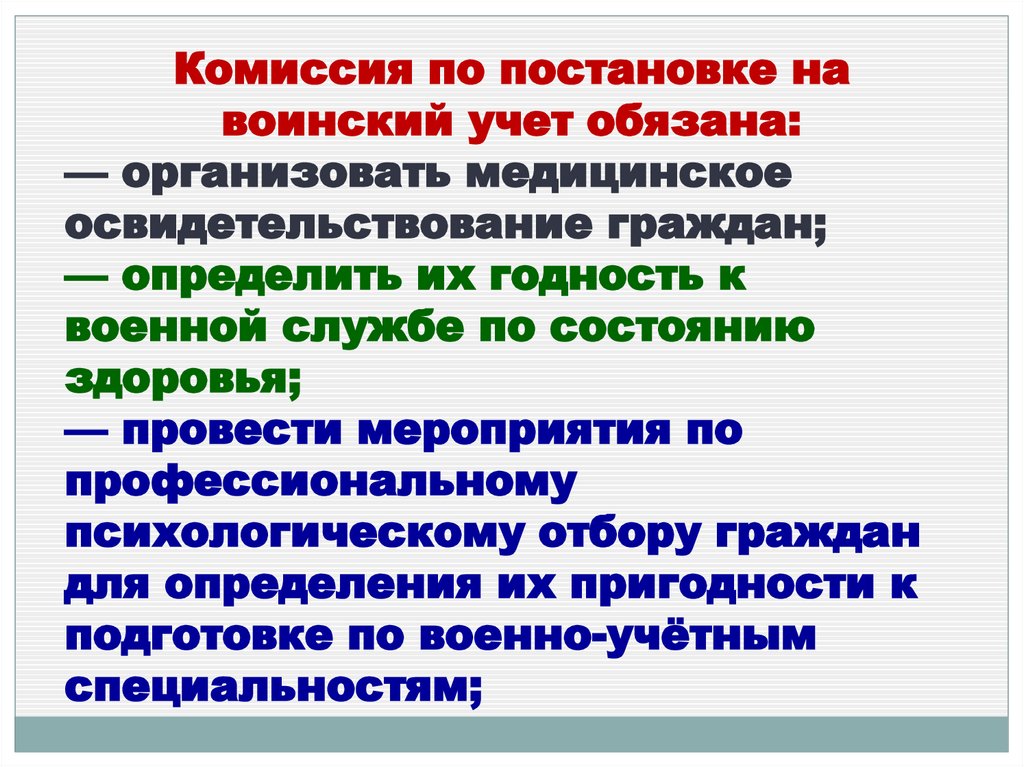 Комиссия по постановке на воинский учет обязана:
— организовать медицинское освидетельствование граждан;
— определить их годность к военной службе по состоянию здоровья;
— провести мероприятия по профессиональному психологическому отбору граждан для определения их пригодности к подготовке по военно-учётным специальностям;